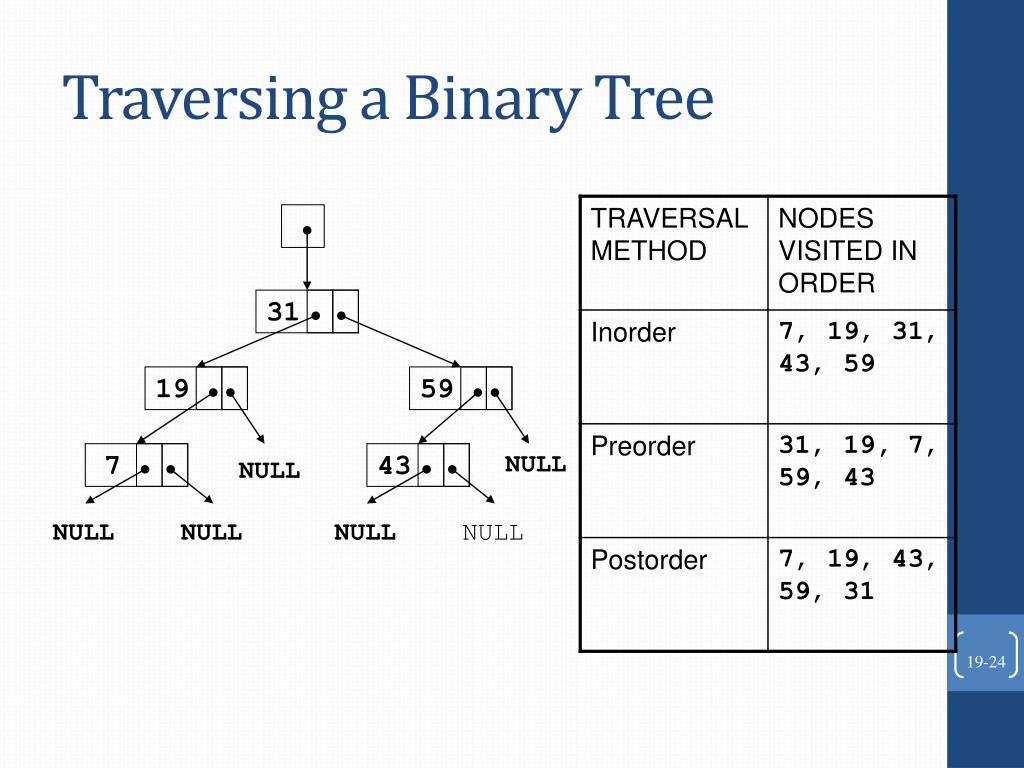 Traversing a Binary Tree

31

19

59

7

NULL

43

NULL

NULL

NULL

NULL

NULL

| TRAVERSAL METHOD | NODES VISITED IN ORDER |
|---|---|
| Inorder | 7, 19, 31, 43, 59 |
| Preorder | 31, 19, 7, 59, 43 |
| Postorder | 7, 19, 43, 59, 31 |

19-24